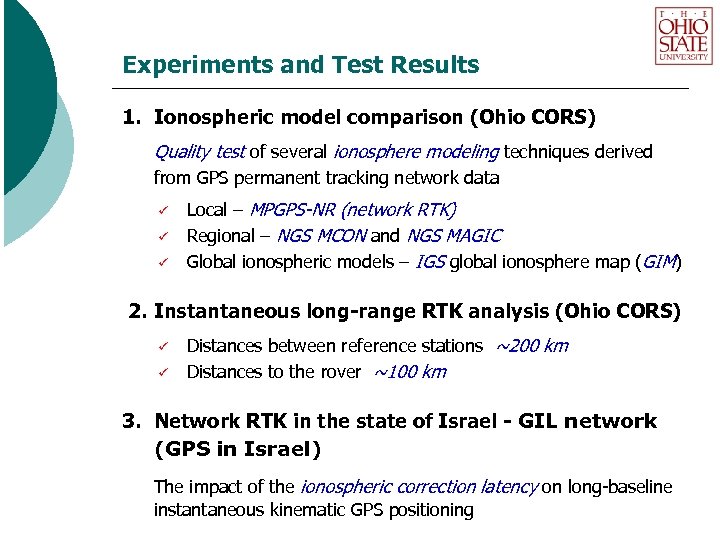 THE OHIO STATE UNIVERSITY

Experiments and Test Results

1. Ionospheric model comparison (Ohio CORS)

Quality test of several ionosphere modeling techniques derived from GPS permanent tracking network data

✓ Local – MPGPS-NR (network RTK)
✓ Regional – NGS MCON and NGS MAGIC
✓ Global ionospheric models – IGS global ionosphere map (GIM)

2. Instantaneous long-range RTK analysis (Ohio CORS)

✓ Distances between reference stations ~200 km
✓ Distances to the rover ~100 km

3. Network RTK in the state of Israel - GIL network (GPS in Israel)

The impact of the ionospheric correction latency on long-baseline instantaneous kinematic GPS positioning